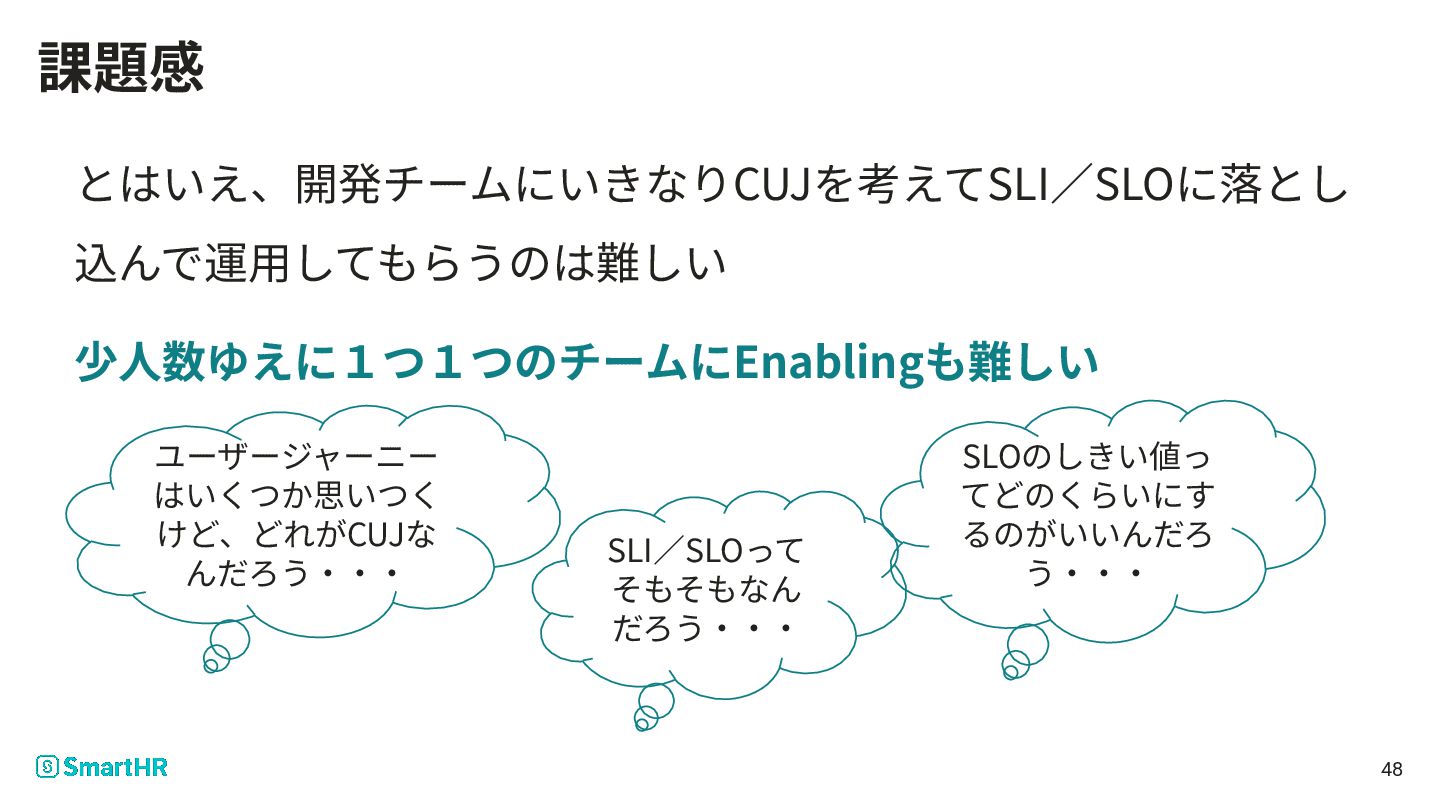 課題感

とはいえ、開発チームにいきなりCUJを考えてSLI／SLOに落とし込んで運用してもらうのは難しい

少人数ゆえに１つ１つのチームにEnablingも難しい

ユーザージャーニーはいくつか思いつくけど、どれがCUJなんだろう・・・

SLI／SLOってそもそもなんだろう・・・

SLOのしきい値ってどのくらいにするのがいいんだろう・・・

SmartHR

48